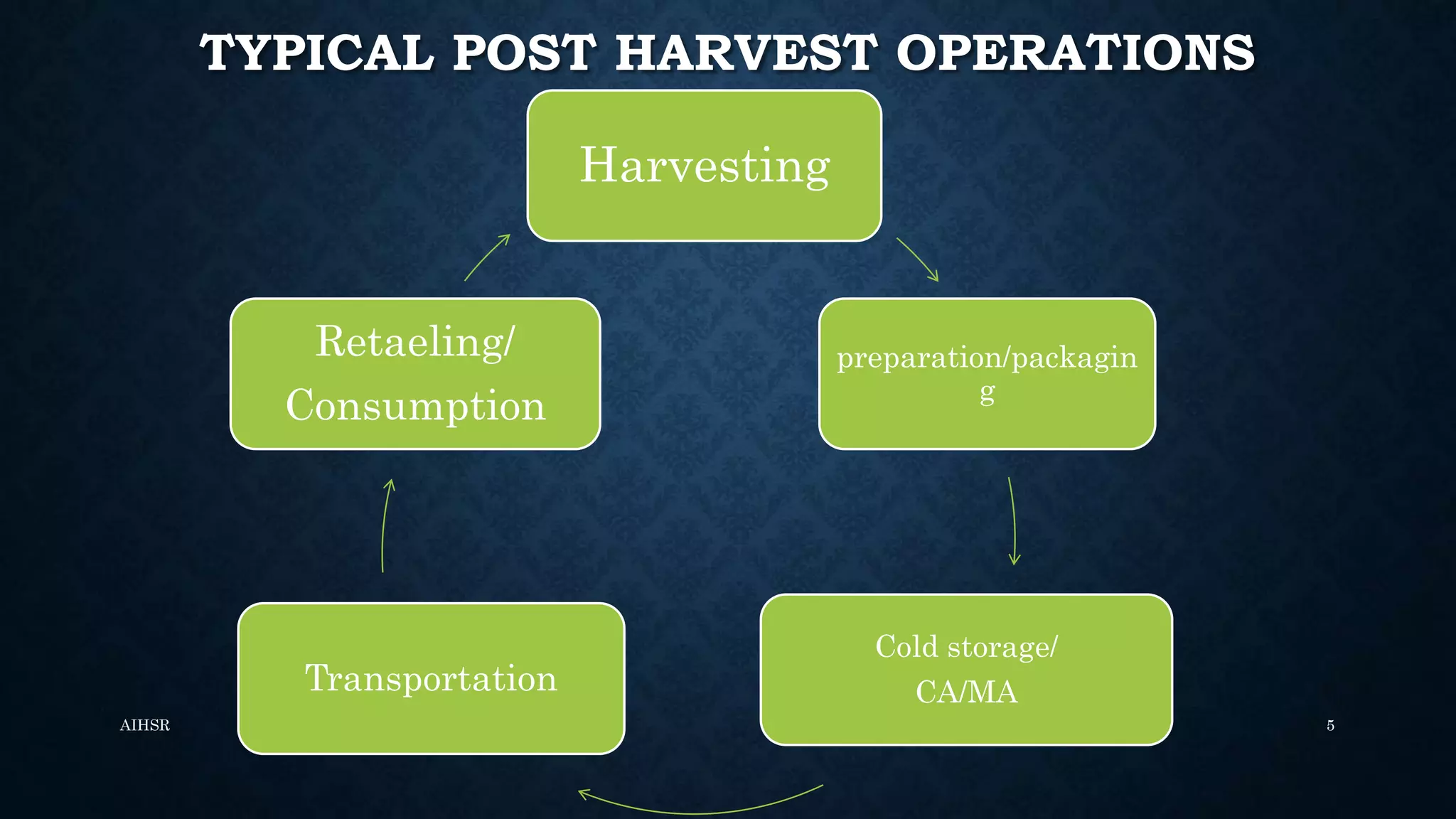 TYPICAL POST HARVEST OPERATIONS

Harvesting

preparation/packaging

Cold storage/ CA/MA

Transportation

Retaeling/ Consumption

AIHSR

5